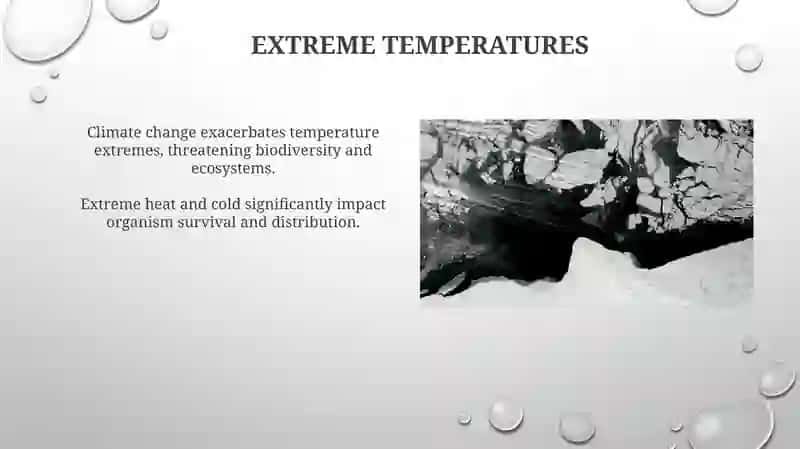 EXTREME TEMPERATURES

Climate change exacerbates temperature extremes, threatening biodiversity and ecosystems.

Extreme heat and cold significantly impact organism survival and distribution.